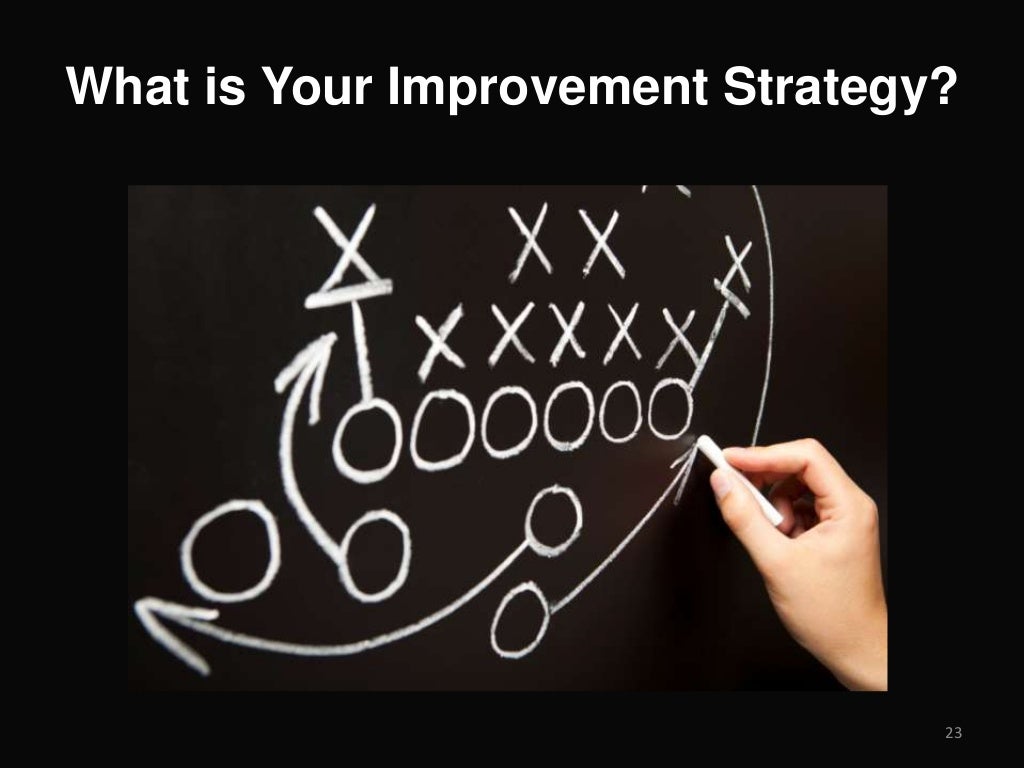 What is Your Improvement Strategy?

23